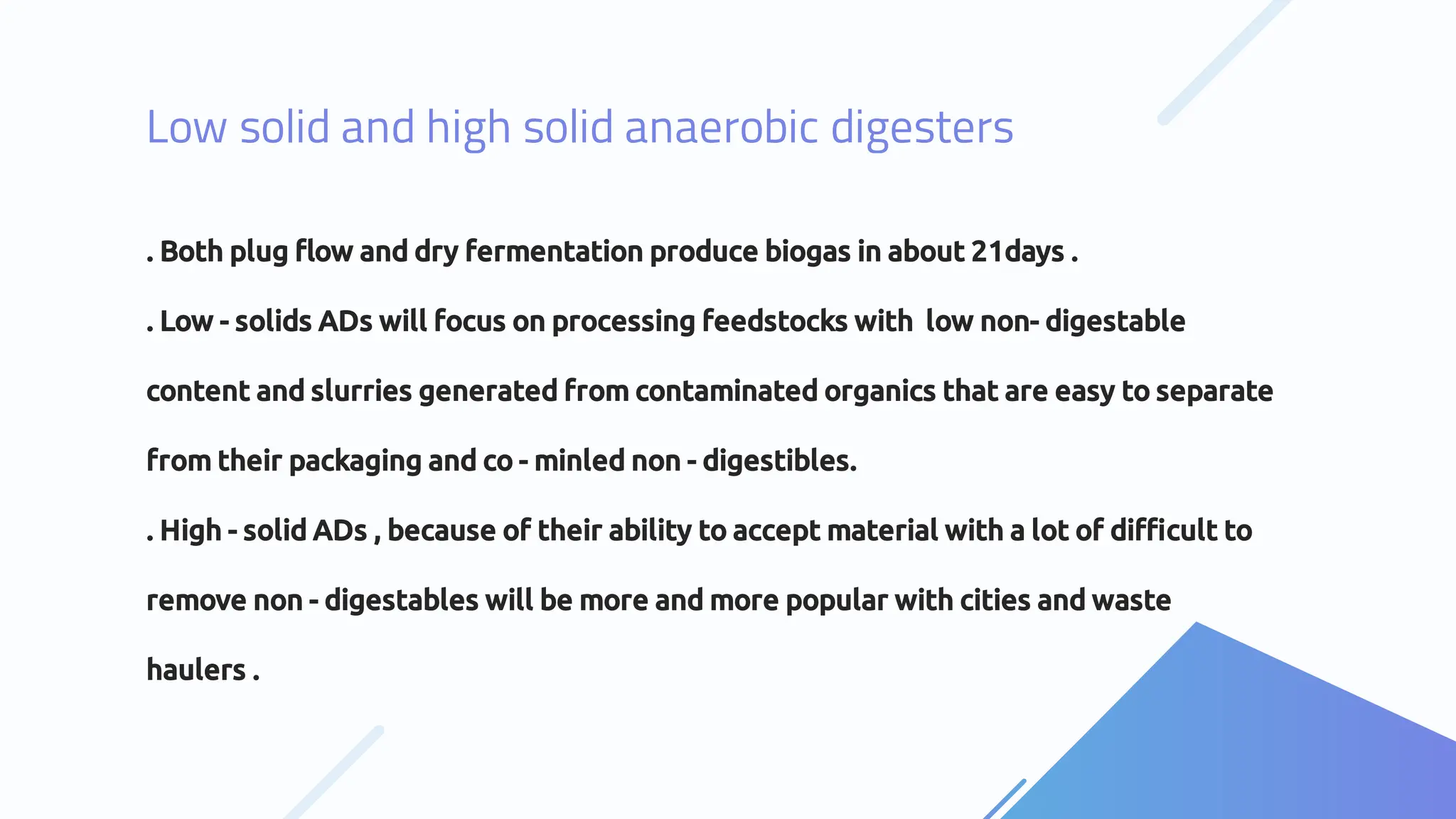 Low solid and high solid anaerobic digesters

. Both plug flow and dry fermentation produce biogas in about 21days .

. Low - solids ADs will focus on processing feedstocks with low non- digestable content and slurries generated from contaminated organics that are easy to separate from their packaging and co - minled non - digestibles.

. High - solid ADs , because of their ability to accept material with a lot of difficult to remove non - digestables will be more and more popular with cities and waste haulers .